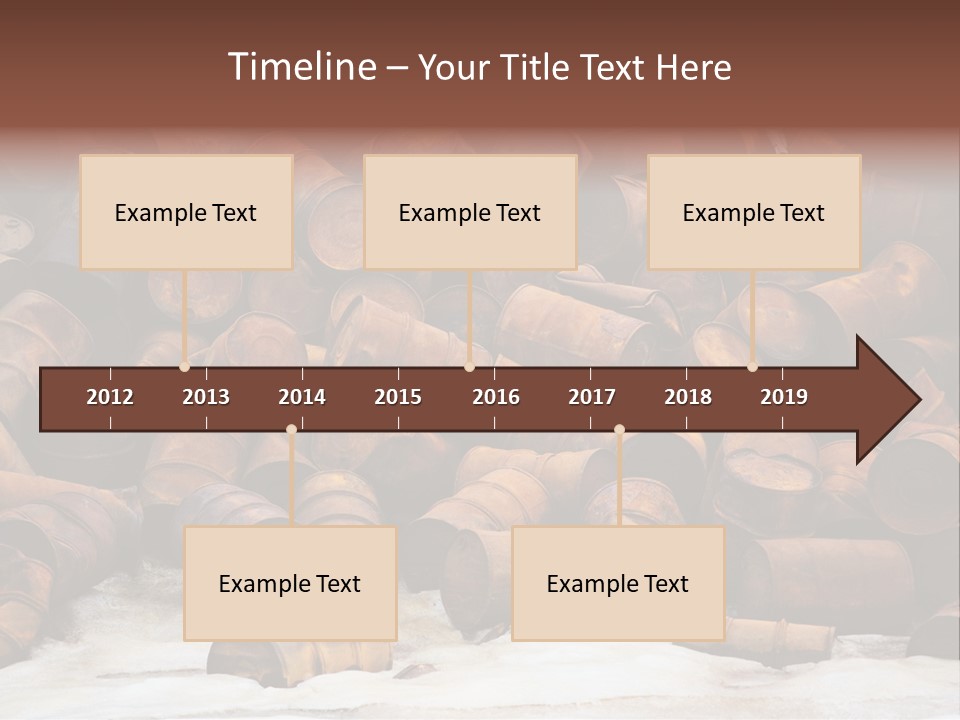 Timeline – Your Title Text Here

Example Text

Example Text

Example Text

2012 2013 2014 2015 2016 2017 2018 2019

Example Text

Example Text